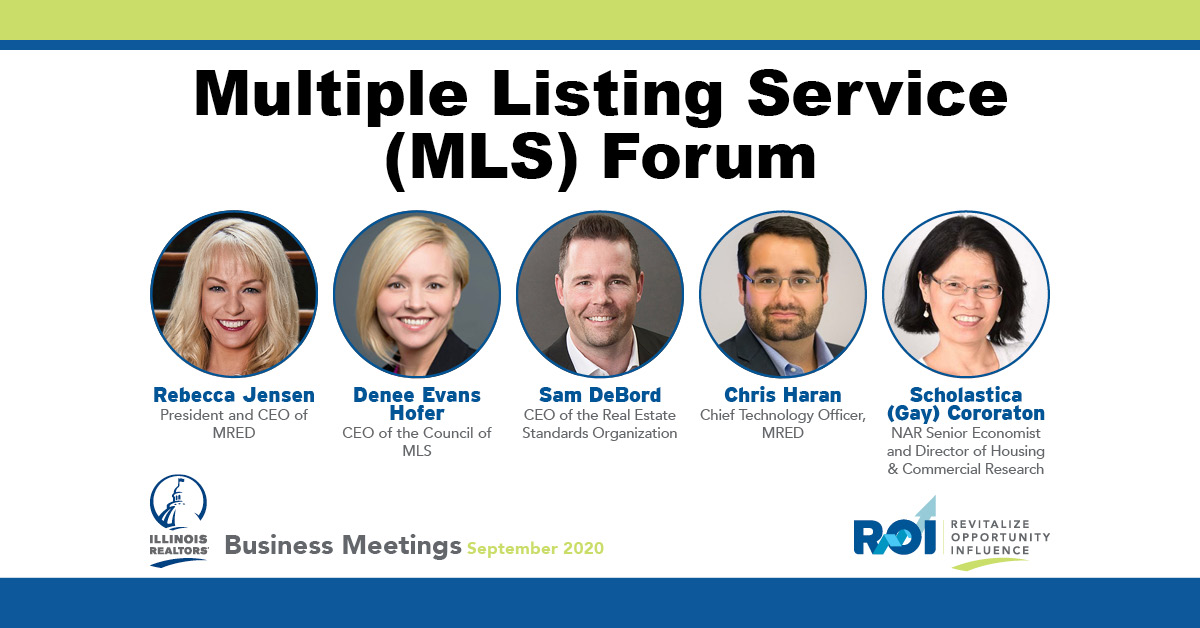 Multiple Listing Service (MLS) Forum

Rebecca Jensen
President and CEO of MRED

Denee Evans Hofer
CEO of the Council of MLS

Sam DeBord
CEO of the Real Estate Standards Organization

Chris Haran
Chief Technology Officer, MRED

Scholastica (Gay) Cororaton
NAR Senior Economist and Director of Housing & Commercial Research

ILLINOIS REALTORS®

Business Meetings September 2020

ROI
REVITALIZE
OPPORTUNITY
INFLUENCE